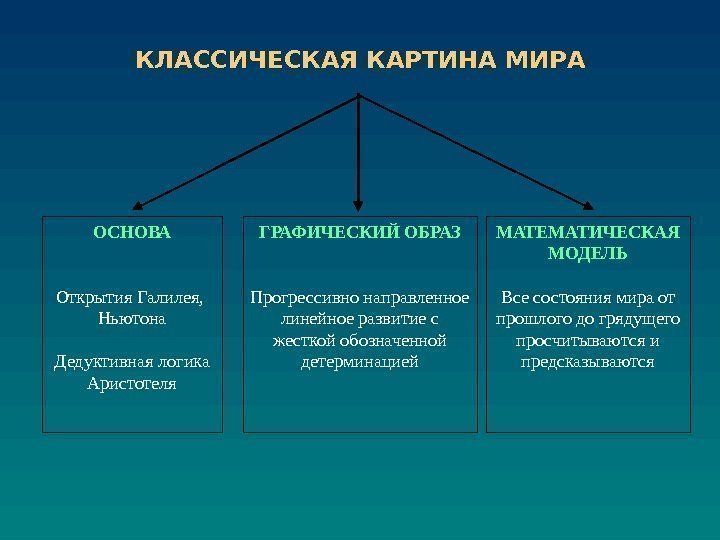 КЛАССИЧЕСКАЯ КАРТИНА МИРА

ОСНОВА

Открытия Галилея, Ньютона

Дедуктивная логика Аристотеля

ГРАФИЧЕСКИЙ ОБРАЗ

Прогрессивно направленное линейное развитие с жесткой обозначенной детерминацией

МАТЕМАТИЧЕСКАЯ МОДЕЛЬ

Все состояния мира от прошлого до грядущего просчитываются и предсказываются